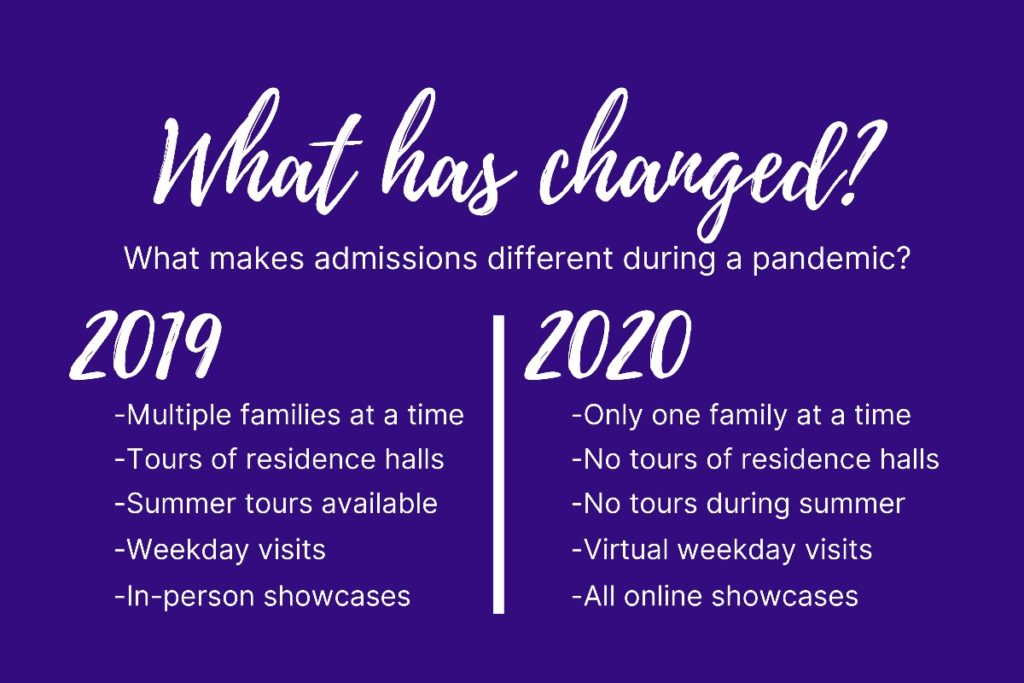 What has changed?

What makes admissions different during a pandemic?

2019

-Multiple families at a time
-Tours of residence halls
-Summer tours available
-Weekday visits
-In-person showcases

2020

-Only one family at a time
-No tours of residence halls
-No tours during summer
-Virtual weekday visits
-All online showcases